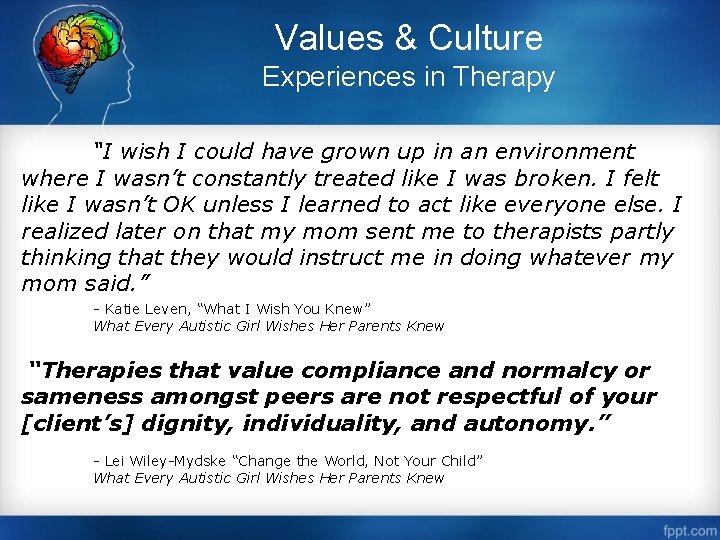 Values & Culture
Experiences in Therapy

"I wish I could have grown up in an environment where I wasn't constantly treated like I was broken. I felt like I wasn't OK unless I learned to act like everyone else. I realized later on that my mom sent me to therapists partly thinking that they would instruct me in doing whatever my mom said."

- Katie Leven, "What I Wish You Knew"
What Every Autistic Girl Wishes Her Parents Knew

"Therapies that value compliance and normalcy or sameness amongst peers are not respectful of your [client's] dignity, individuality, and autonomy."

- Lei Wiley-Mydske "Change the World, Not Your Child"
What Every Autistic Girl Wishes Her Parents Knew

fppt.com